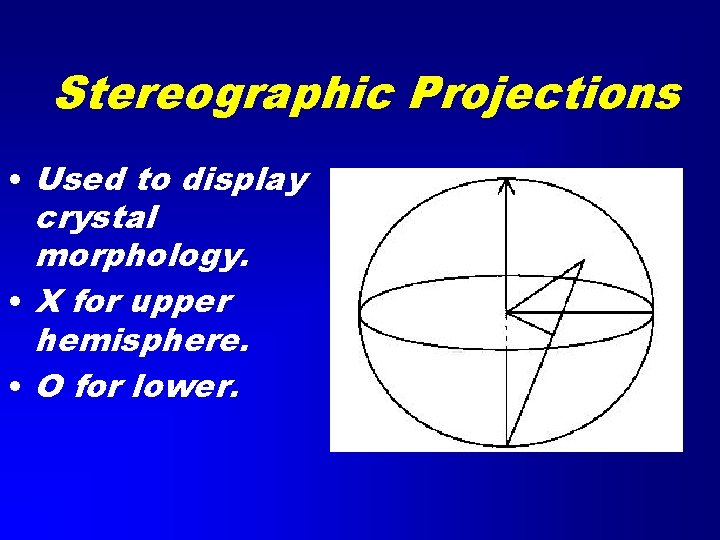 Stereographic Projections

• Used to display crystal morphology.
• X for upper hemisphere.
• O for lower.